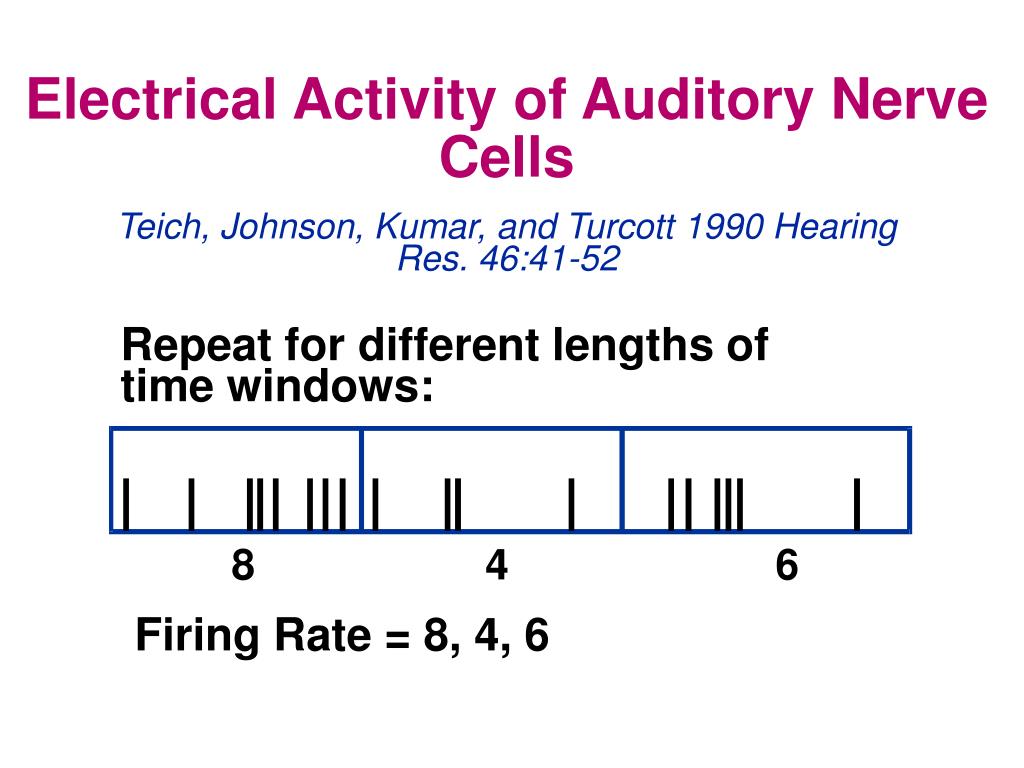 Electrical Activity of Auditory Nerve Cells

Teich, Johnson, Kumar, and Turcott 1990 Hearing Res. 46:41-52

Repeat for different lengths of time windows:

8 4 6

Firing Rate = 8, 4, 6